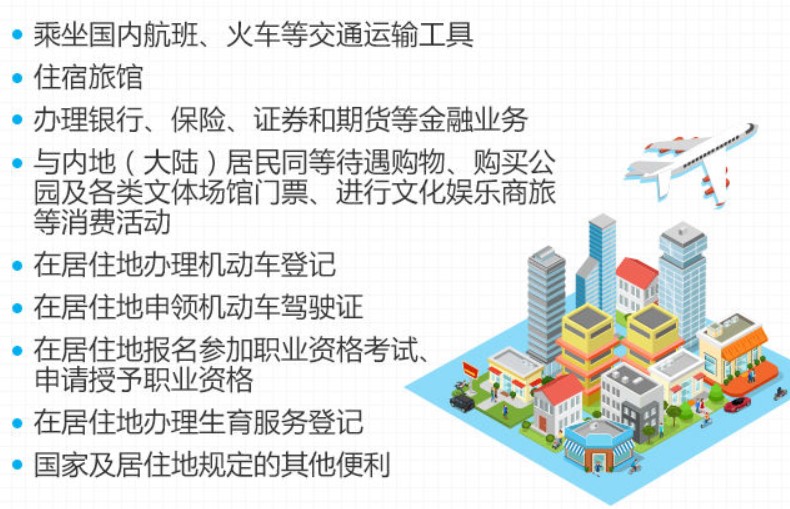 • 乘坐国内航班、火车等交通运输工具
• 住宿旅馆
• 办理银行、保险、证券和期货等金融业务
• 与内地（大陆）居民同等待遇购物、购买公园及各类文体场馆门票、进行文化娱乐商旅等消费活动
• 在居住地办理机动车登记
• 在居住地申领机动车驾驶证
• 在居住地报名参加职业资格考试、申请授予职业资格
• 在居住地办理生育服务登记
• 国家及居住地规定的其他便利